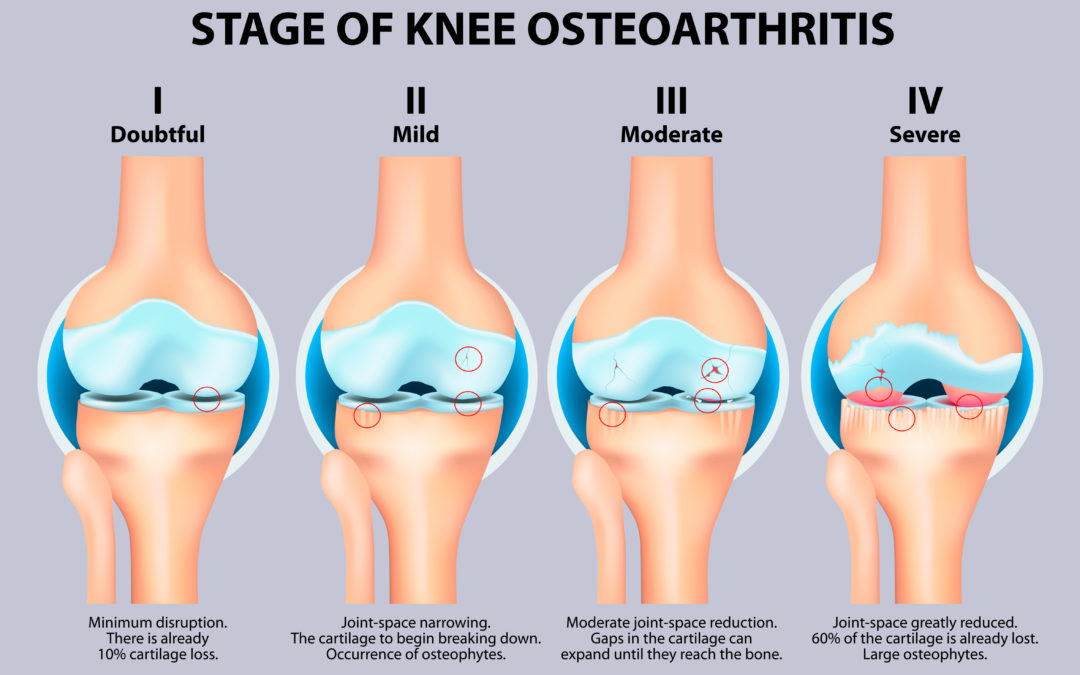 STAGE OF KNEE OSTEOARTHRITIS

I
Doubtful

II
Mild

III
Moderate

IV
Severe

Minimum disruption. There is already 10% cartilage loss.

Joint-space narrowing. The cartilage to begin breaking down. Occurrence of osteophytes.

Moderate joint-space reduction. Gaps in the cartilage can expand until they reach the bone.

Joint-space greatly reduced. 60% of the cartilage is already lost. Large osteophytes.